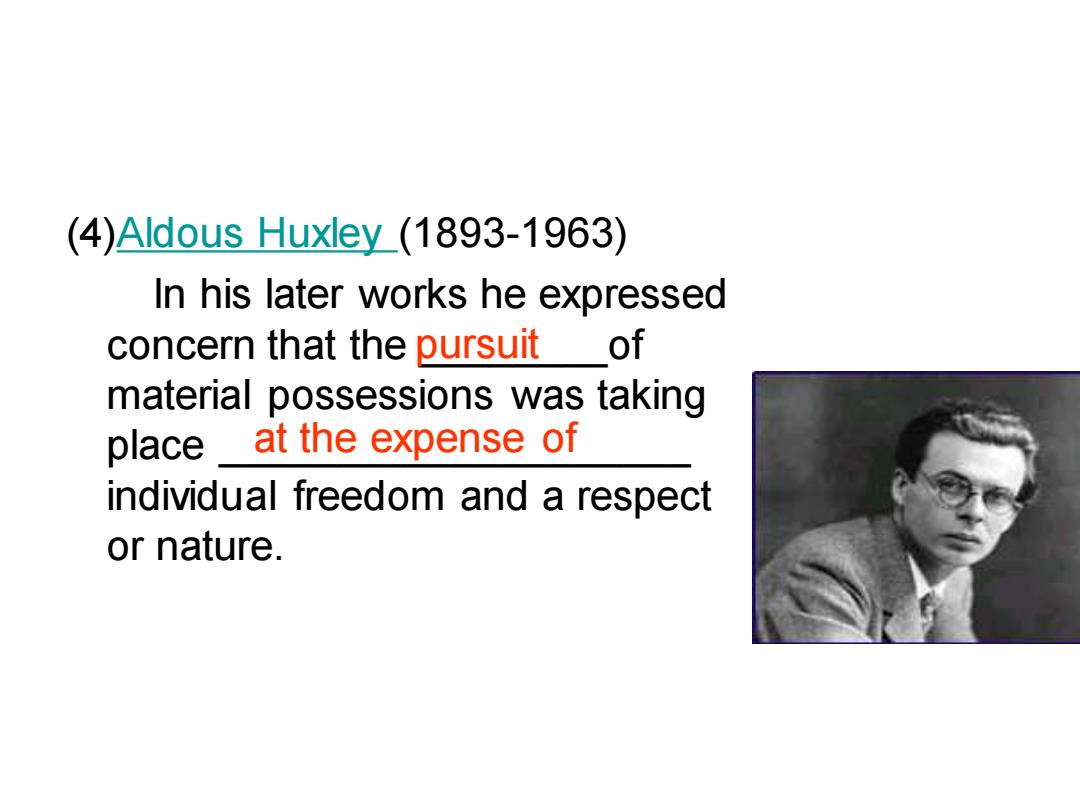 (4)Aldous Huxley (1893-1963)

In his later works he expressed concern that the pursuit of material possessions was taking place at the expense of individual freedom and a respect or nature.